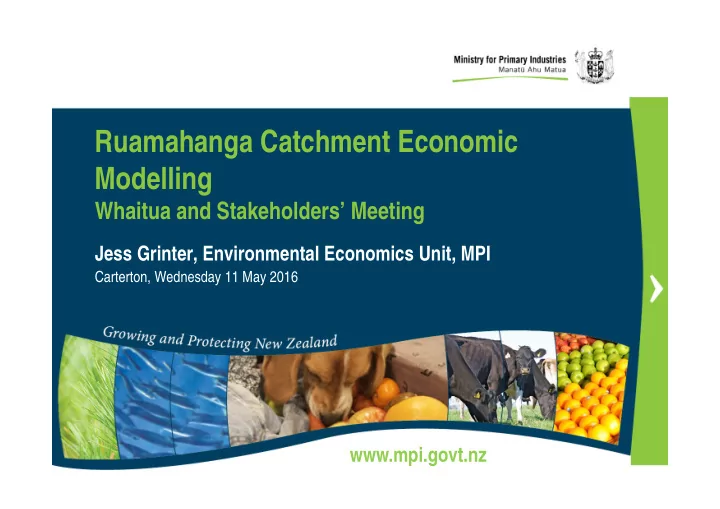 Ministry for Primary Industries
Manatū Ahu Matua

Ruamahanga Catchment Economic Modelling
Whaitua and Stakeholders' Meeting

Jess Grinter, Environmental Economics Unit, MPI
Carterton, Wednesday 11 May 2016

Growing and Protecting New Zealand

www.mpi.govt.nz